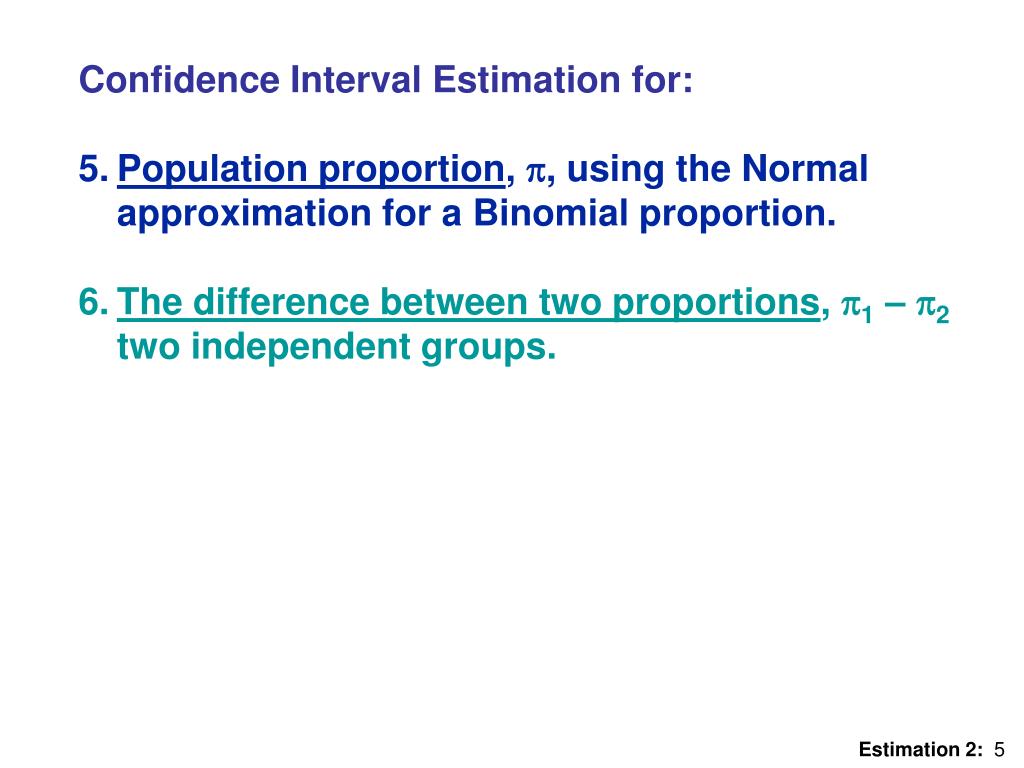 Confidence Interval Estimation for:

5. Population proportion, $\pi$, using the Normal approximation for a Binomial proportion.

6. The difference between two proportions, $\pi_1 - \pi_2$ two independent groups.

Estimation 2: 5